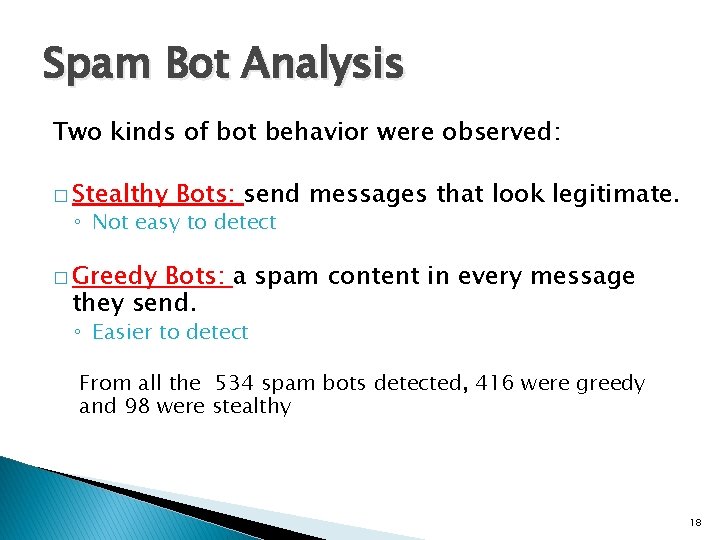 Spam Bot Analysis

Two kinds of bot behavior were observed:

□ Stealthy Bots: send messages that look legitimate.
◦ Not easy to detect

□ Greedy Bots: a spam content in every message they send.
◦ Easier to detect

From all the 534 spam bots detected, 416 were greedy and 98 were stealthy

18